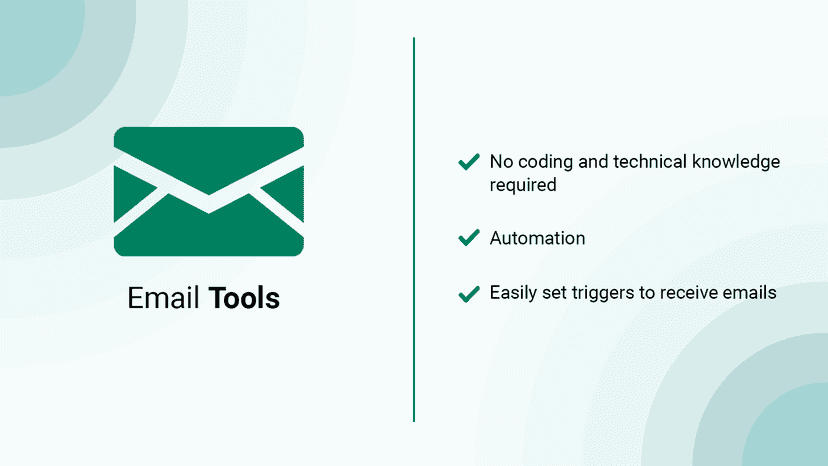 Email Tools

No coding and technical knowledge required

Automation

Easily set triggers to receive emails